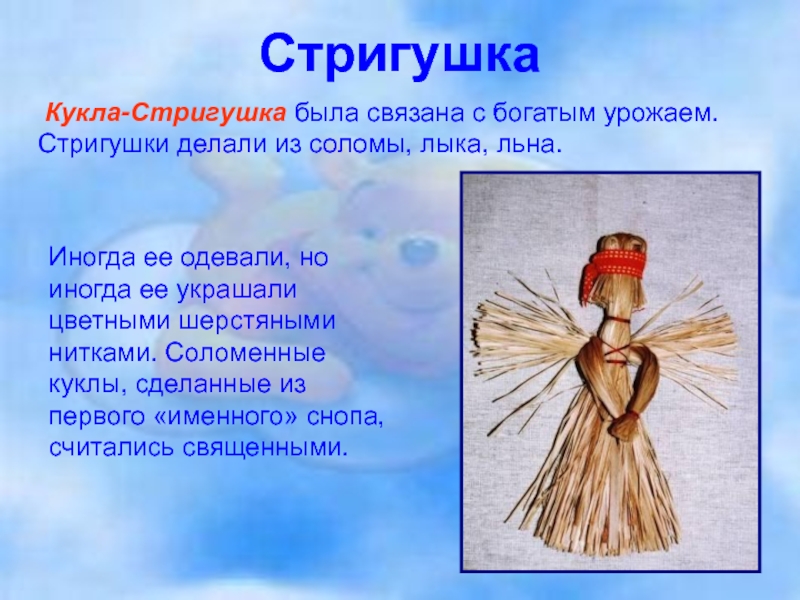 Стригушка

Кукла-Стригушка была связана с богатым урожаем. Стригушки делали из соломы, лыка, льна.

Иногда ее одевали, но иногда ее украшали цветными шерстяными нитками. Соломенные куклы, сделанные из первого «именного» снопа, считались священными.